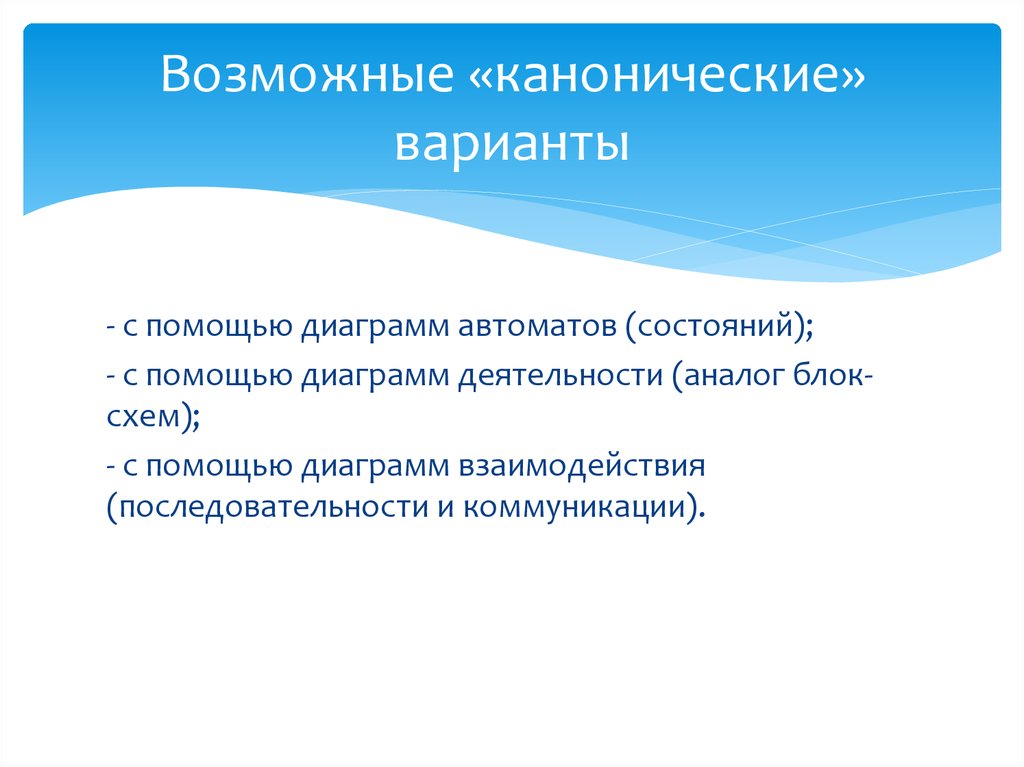 Возможные «канонические» варианты

- с помощью диаграмм автоматов (состояний);

- с помощью диаграмм деятельности (аналог блок-схем);

- с помощью диаграмм взаимодействия (последовательности и коммуникации).